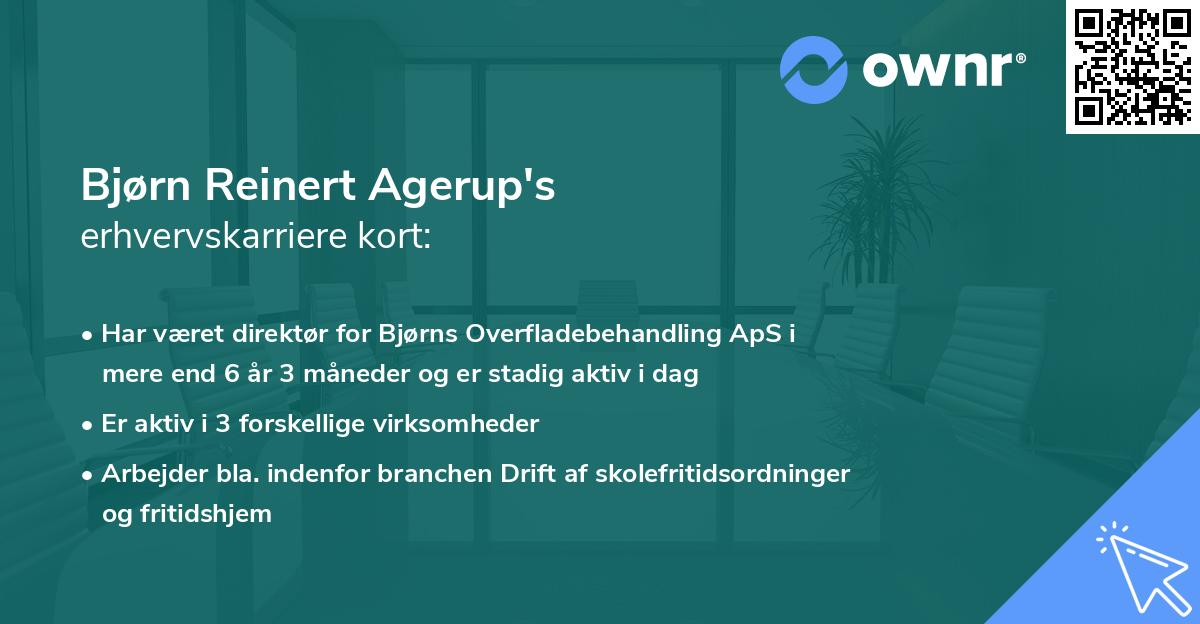 ownr®

Bjørn Reinert Agerup's
erhvervskarriere kort:

• Har været direktør for Bjørns Overfladebehandling ApS i mere end 6 år 3 måneder og er stadig aktiv i dag

• Er aktiv i 3 forskellige virksomheder

• Arbejder bla. indenfor branchen Drift af skolefritidsordninger og fritidshjem